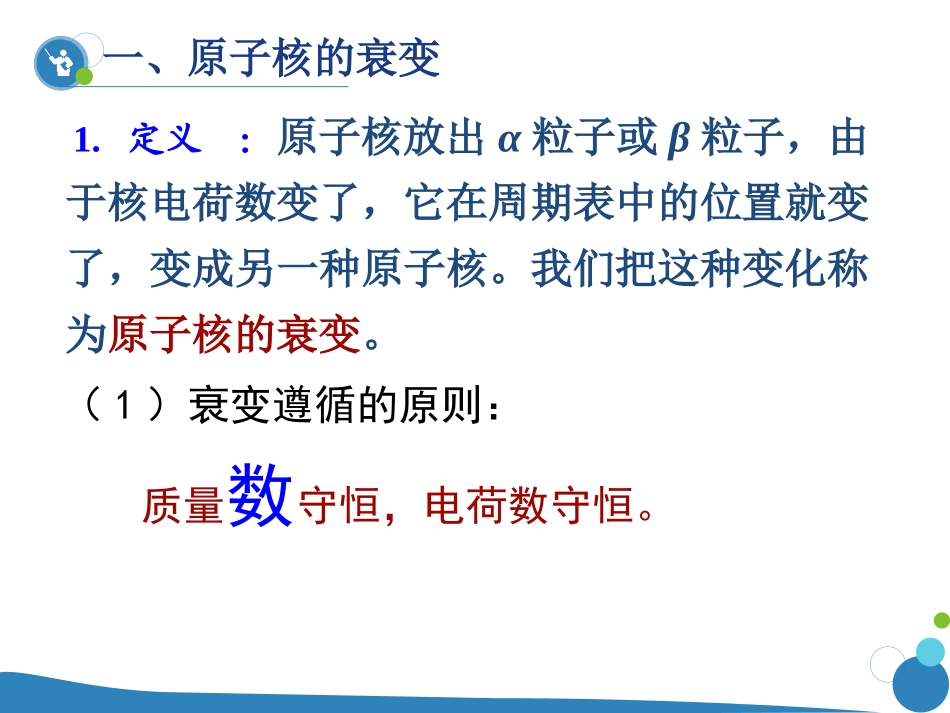 一、原子核的衰变

1. 定义 ：原子核放出 $\alpha$ 粒子或 $\beta$ 粒子，由于核电荷数变了，它在周期表中的位置就变了，变成另一种原子核。我们把这种变化称为原子核的衰变。

（1）衰变遵循的原则：

质量数守恒，电荷数守恒。